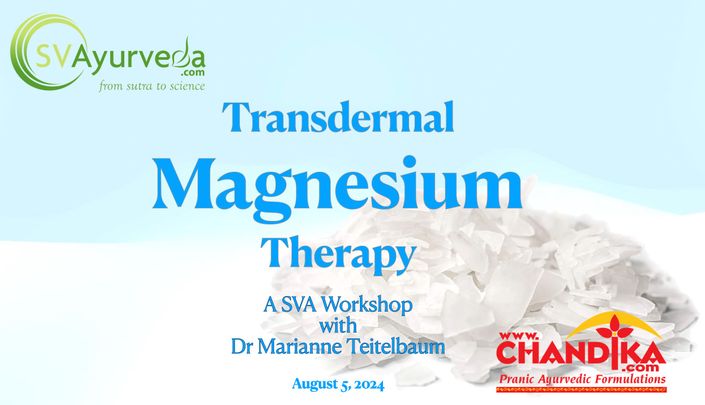 SVAyurveda
.com
from sutra to science

Transdermal
Magnesium
Therapy

A SVA Workshop
with
Dr Marianne Teitelbaum

August 5, 2024

www.
CHANDIKA
.com
Pranic Ayurvedic Formulations